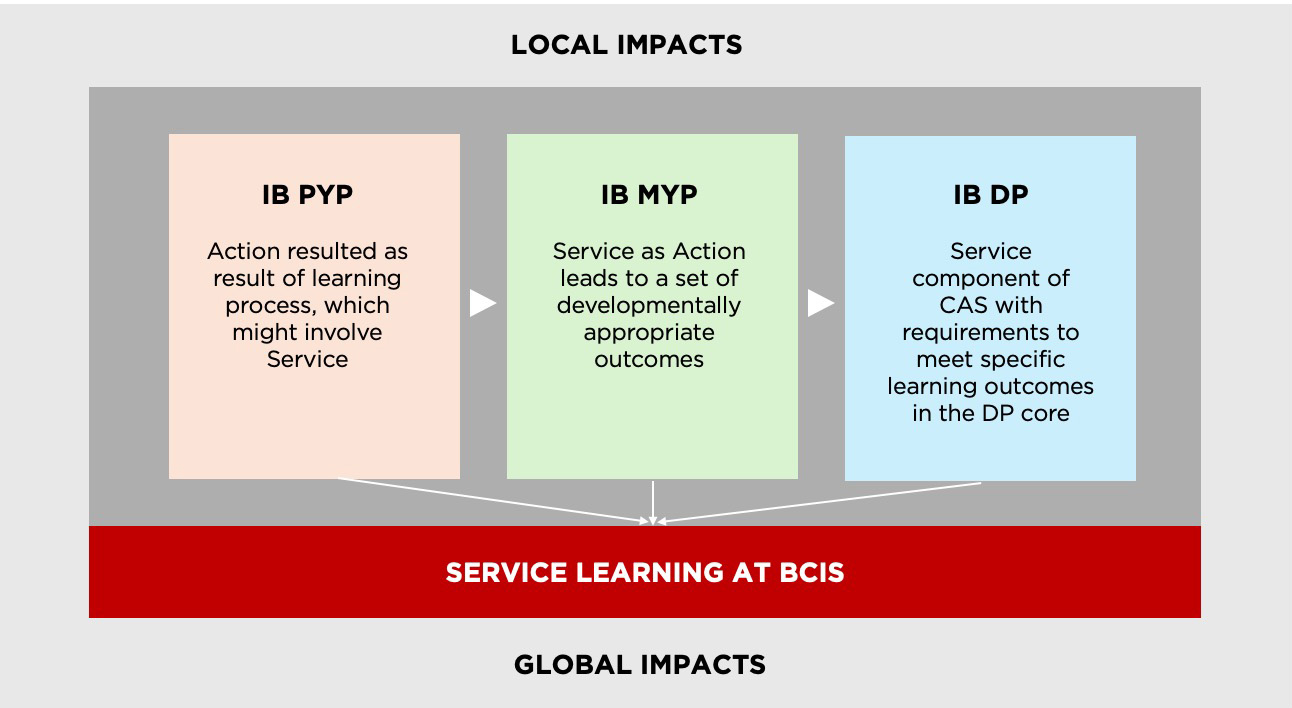 LOCAL IMPACTS

IB PYP

Action resulted as result of learning process, which might involve Service

IB MYP

Service as Action leads to a set of developmentally appropriate outcomes

IB DP

Service component of CAS with requirements to meet specific learning outcomes in the DP core

SERVICE LEARNING AT BCIS

GLOBAL IMPACTS